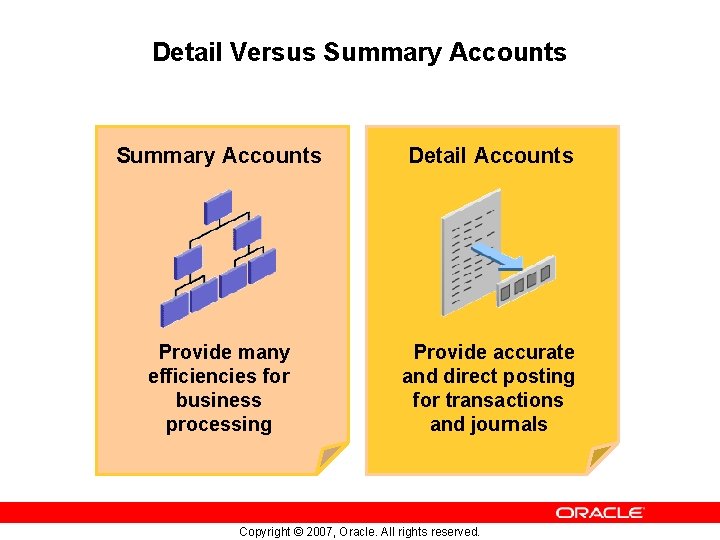 Detail Versus Summary Accounts

Summary Accounts

Provide many efficiencies for business processing

Detail Accounts

Provide accurate and direct posting for transactions and journals

ORACLE

Copyright © 2007, Oracle. All rights reserved.